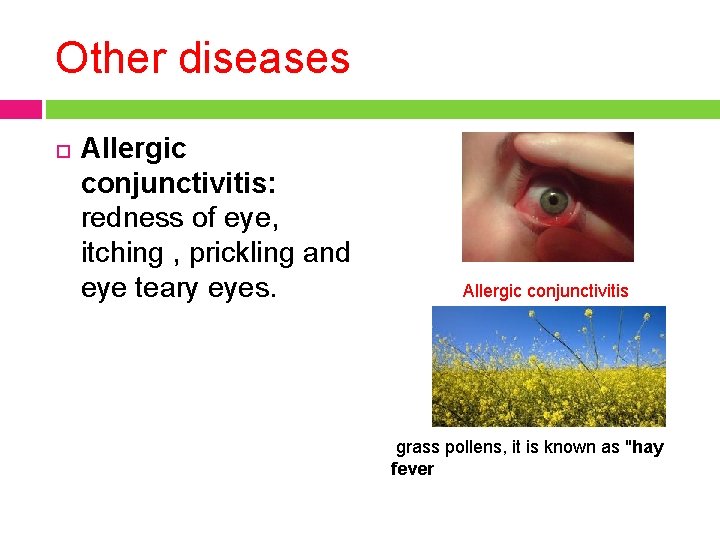 Other diseases

Allergic conjunctivitis: redness of eye, itching , prickling and eye teary eyes.

Allergic conjunctivitis

grass pollens, it is known as "hay fever